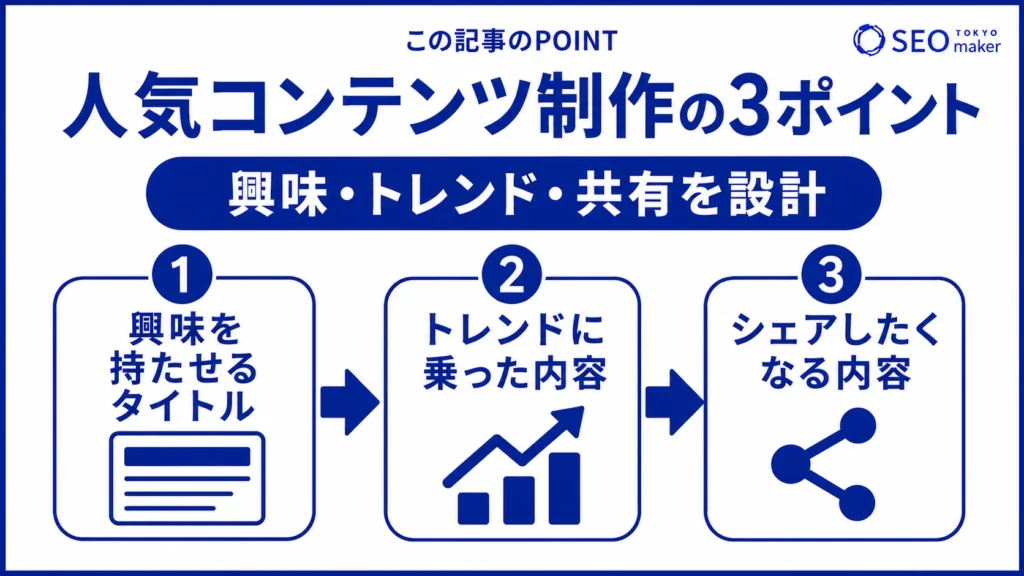 この記事のPOINT

SEO TOKYO maker

人気コンテンツ制作の3ポイント

興味・トレンド・共有を設計

1
興味を持たせるタイトル

2
トレンドに乗った内容

3
シェアしたくなる内容